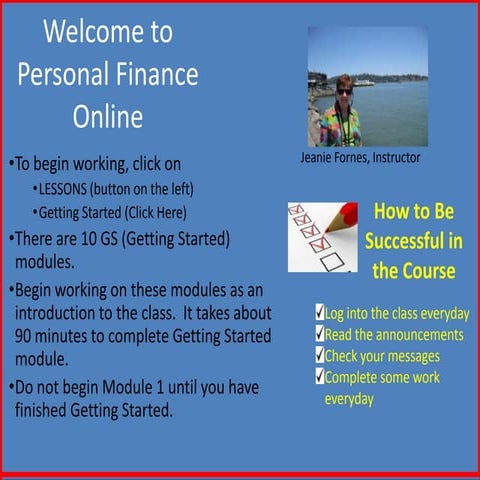 Welcome to Personal Finance Online

•To begin working, click on
•LESSONS (button on the left)
•Getting Started (Click Here)
•There are 10 GS (Getting Started) modules.
•Begin working on these modules as an introduction to the class. It takes about 90 minutes to complete Getting Started module.
•Do not begin Module 1 until you have finished Getting Started.

Jeanie Fornes, Instructor

How to Be Successful in the Course

✓Log into the class everyday
✓Read the announcements
✓Check your messages
✓Complete some work everyday